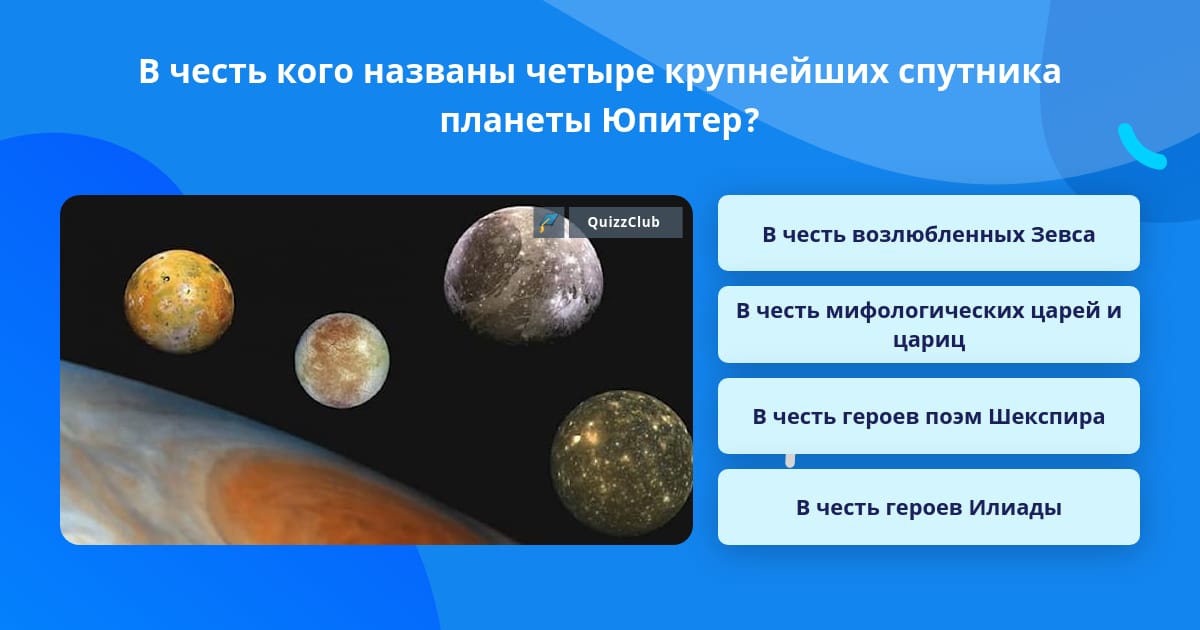 В честь кого названы четыре крупнейших спутника планеты Юпитер?

QuizzClub

В честь возлюбленных Зевса

В честь мифологических царей и цариц

В честь героев поэм Шекспира

В честь героев Илиады